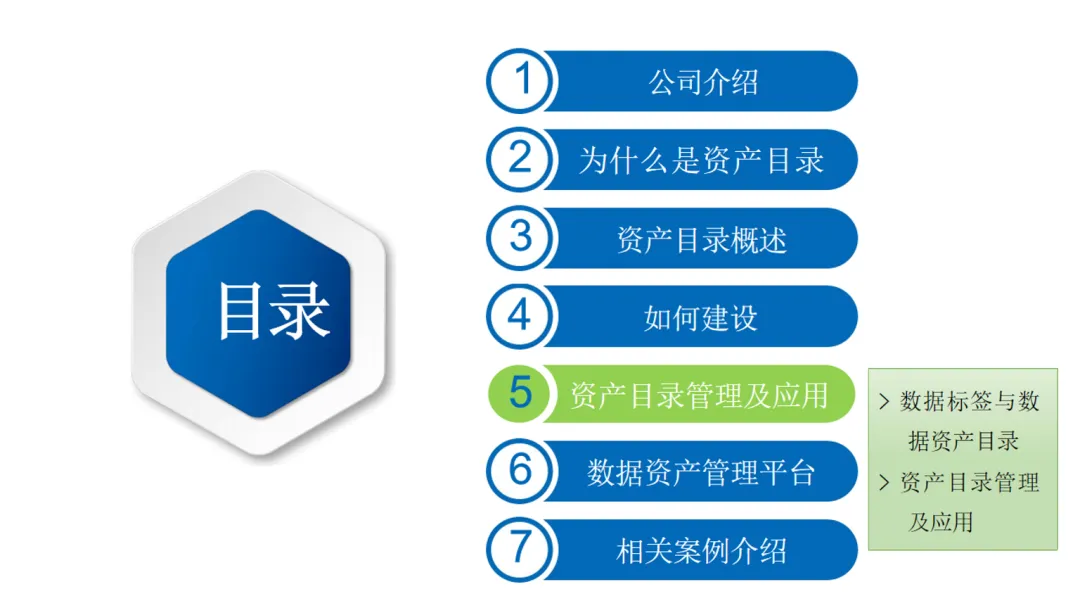 目录

1 公司介绍
2 为什么是资产目录
3 资产目录概述
4 如何建设
5 资产目录管理及应用
6 数据资产管理平台
7 相关案例介绍

> 数据标签与数据资产目录
> 资产目录管理及应用